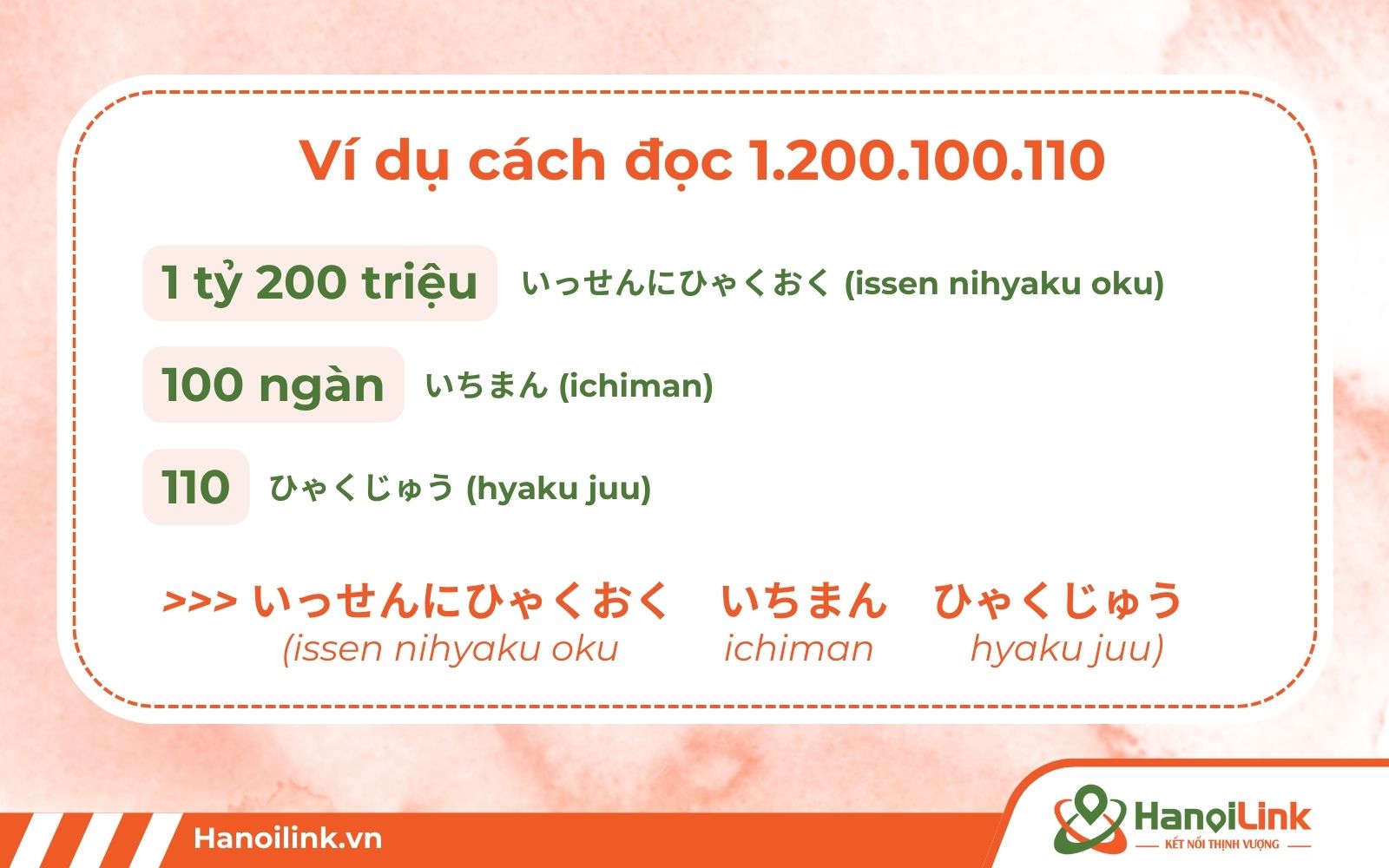 Ví dụ cách đọc 1.200.100.110

1 tỷ 200 triệu いっせんにひゃくおく (issen nihyaku oku)

100 ngàn いちまん (ichiman)

110 ひゃくじゅう (hyaku juu)

>>> いっせんにひゃくおく いちまん ひゃくじゅう
(issen nihyaku oku ichiman hyaku juu)

Hanoilink.vn

HanoiLink
KẾT NỐI THỊNH VƯỢNG